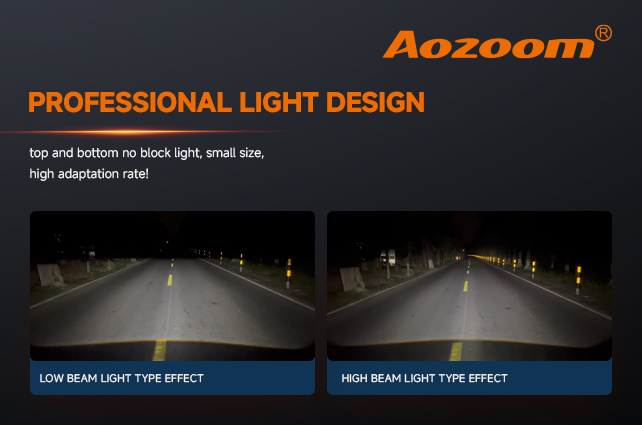 Aozoom®

PROFESSIONAL LIGHT DESIGN

top and bottom no block light, small size, high adaptation rate!

LOW BEAM LIGHT TYPE EFFECT

HIGH BEAM LIGHT TYPE EFFECT